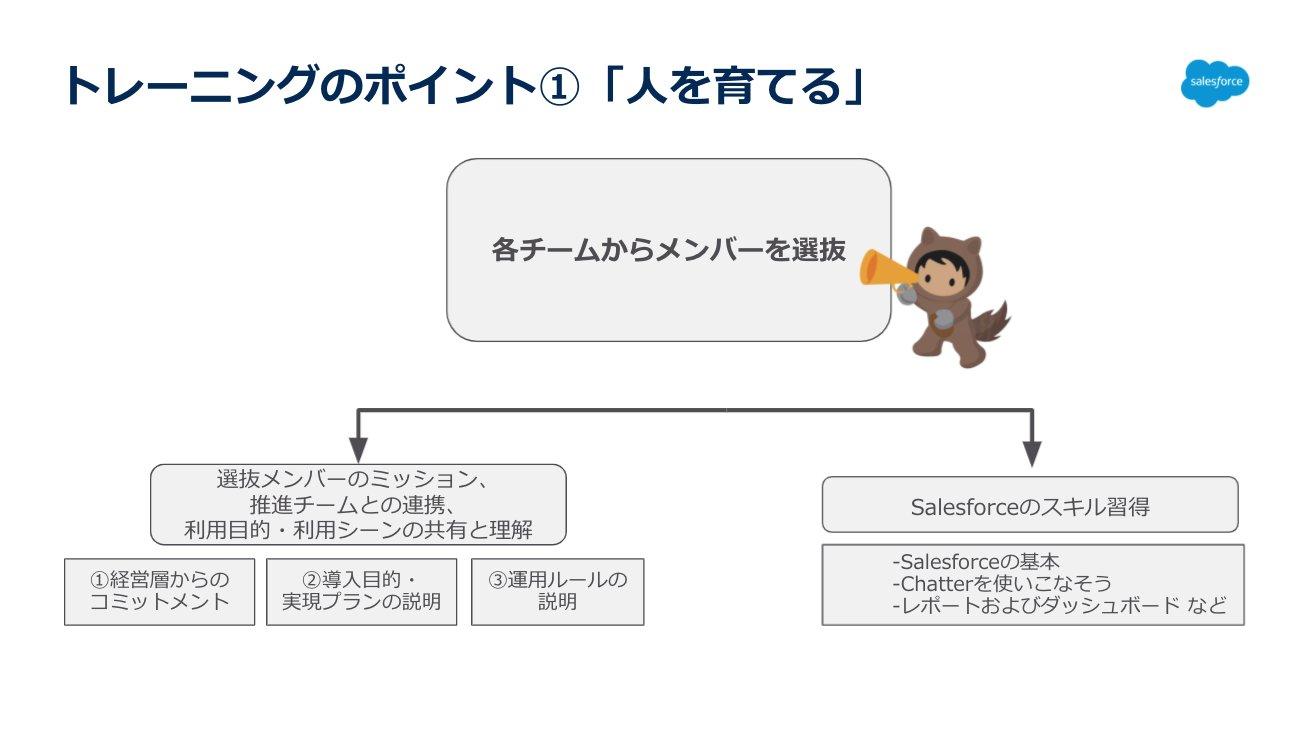 トレーニングのポイント①「人を育てる」

salesforce

各チームからメンバーを選抜

選抜メンバーのミッション、
推進チームとの連携、
利用目的・利用シーンの共有と理解

①経営層からのコミットメント

②導入目的・実現プランの説明

③運用ルールの説明

Salesforceのスキル習得

-Salesforceの基本
-Chatterを使いこなそう
-レポートおよびダッシュボード など